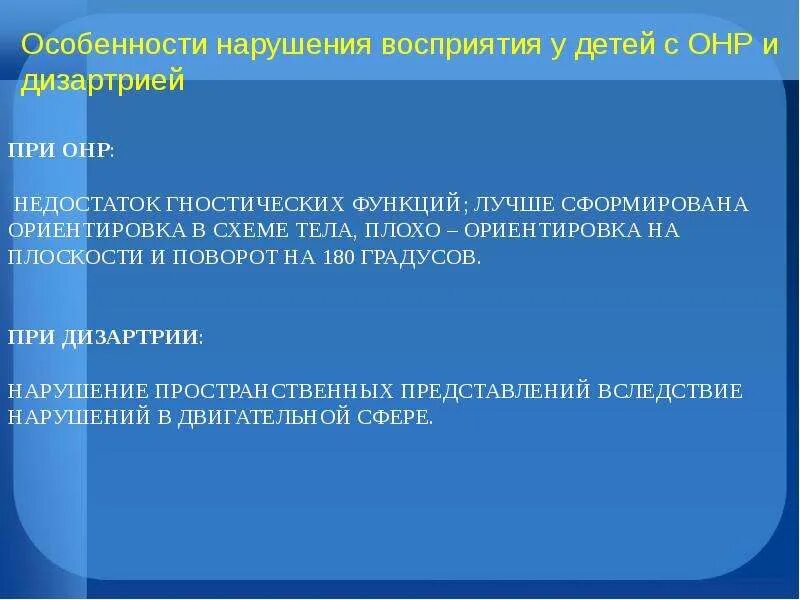 Особенности нарушения восприятия у детей с ОНР и дизартрией

ПРИ ОНР:

НЕДОСТАТОК ГНОСТИЧЕСКИХ ФУНКЦИЙ; ЛУЧШЕ СФОРМИРОВАНА ОРИЕНТИРОВКА В СХЕМЕ ТЕЛА, ПЛОХО – ОРИЕНТИРОВКА НА ПЛОСКОСТИ И ПОВОРОТ НА 180 ГРАДУСОВ.

ПРИ ДИЗАРТРИИ:

НАРУШЕНИЕ ПРОСТРАНСТВЕННЫХ ПРЕДСТАВЛЕНИЙ ВСЛЕДСТВИЕ НАРУШЕНИЙ В ДВИГАТЕЛЬНОЙ СФЕРЕ.